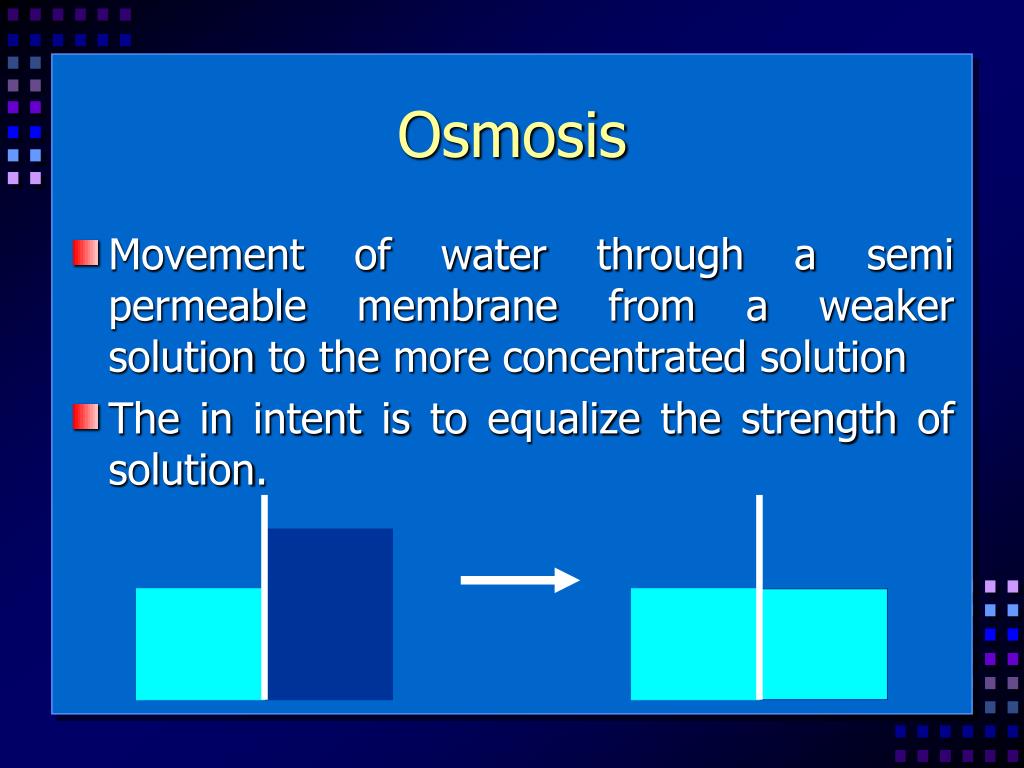 Osmosis

Movement of water through a semi permeable membrane from a weaker solution to the more concentrated solution

The in intent is to equalize the strength of solution.